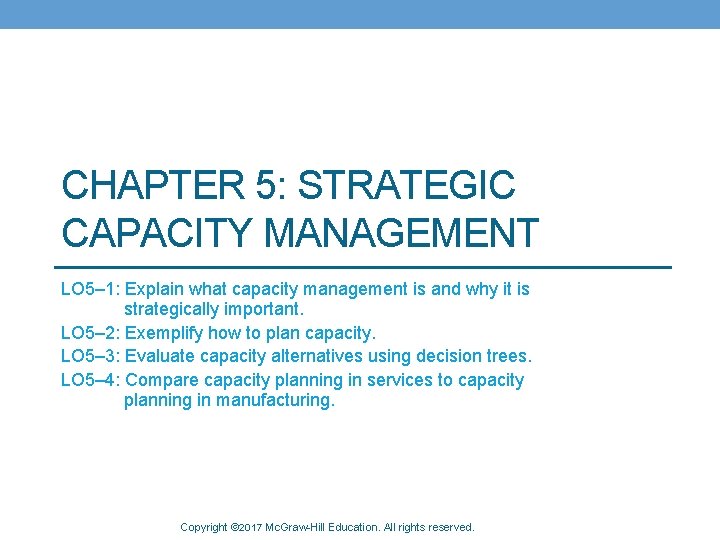 CHAPTER 5: STRATEGIC CAPACITY MANAGEMENT

LO5–1: Explain what capacity management is and why it is strategically important.

LO5–2: Exemplify how to plan capacity.

LO5–3: Evaluate capacity alternatives using decision trees.

LO5–4: Compare capacity planning in services to capacity planning in manufacturing.

Copyright ©2017 McGraw-Hill Education. All rights reserved.